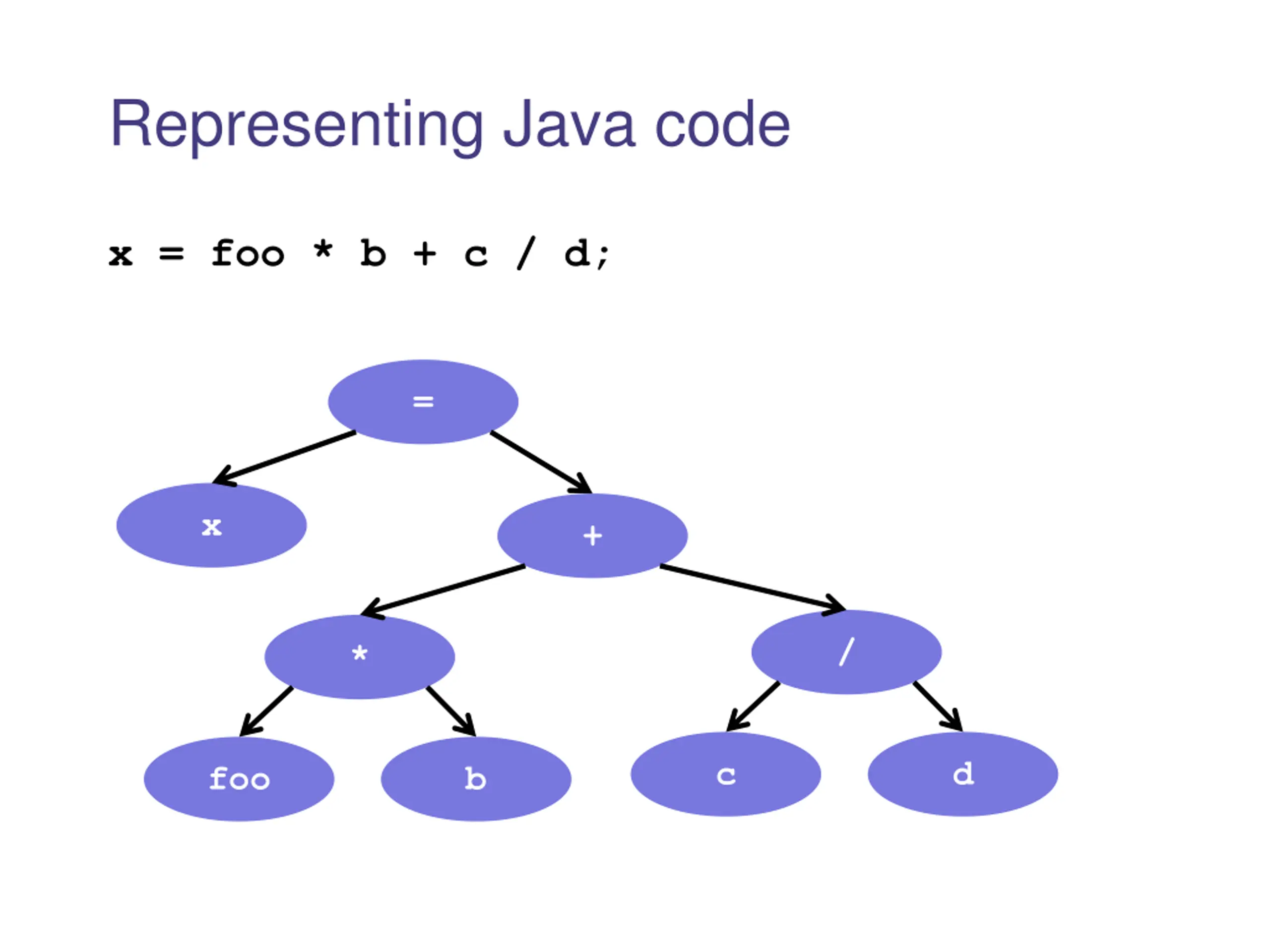 Representing Java code

x = foo * b + c / d;

=

x

+

*

/

foo

b

c

d